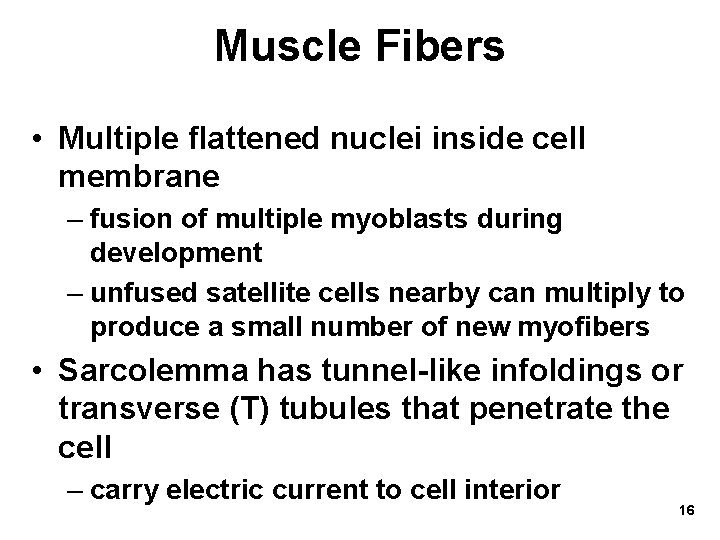 Muscle Fibers

• Multiple flattened nuclei inside cell membrane
– fusion of multiple myoblasts during development
– unfused satellite cells nearby can multiply to produce a small number of new myofibers
• Sarcolemma has tunnel-like infoldings or transverse (T) tubules that penetrate the cell
– carry electric current to cell interior

16